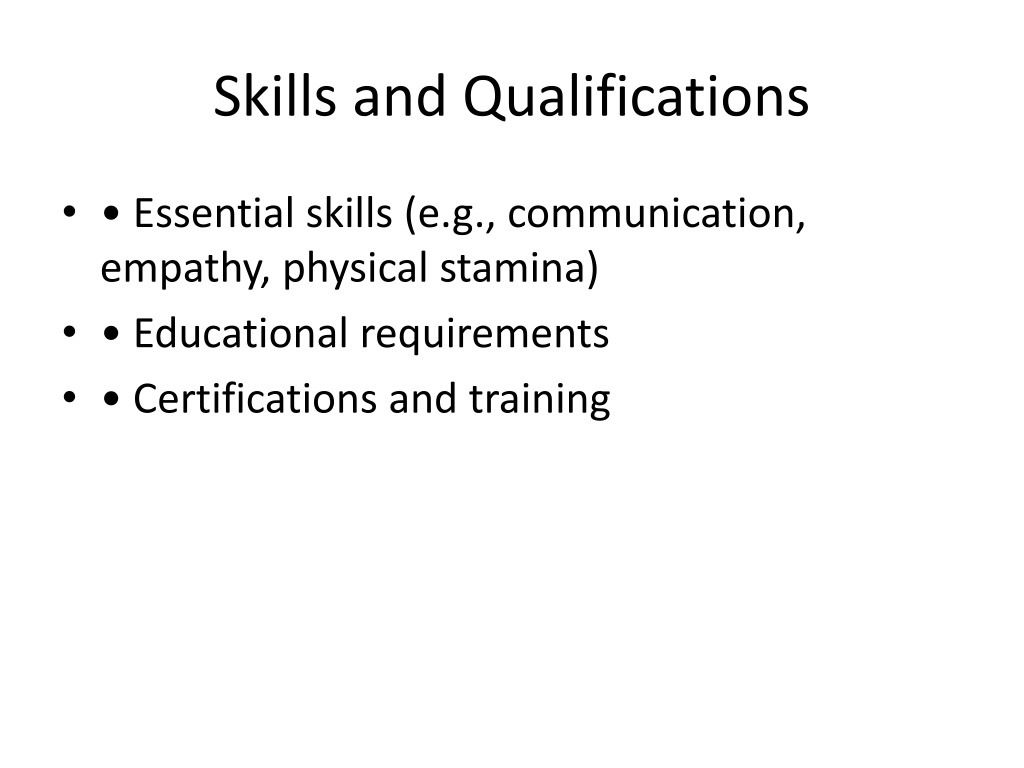 Skills and Qualifications

• • Essential skills (e.g., communication, empathy, physical stamina)
• • Educational requirements
• • Certifications and training